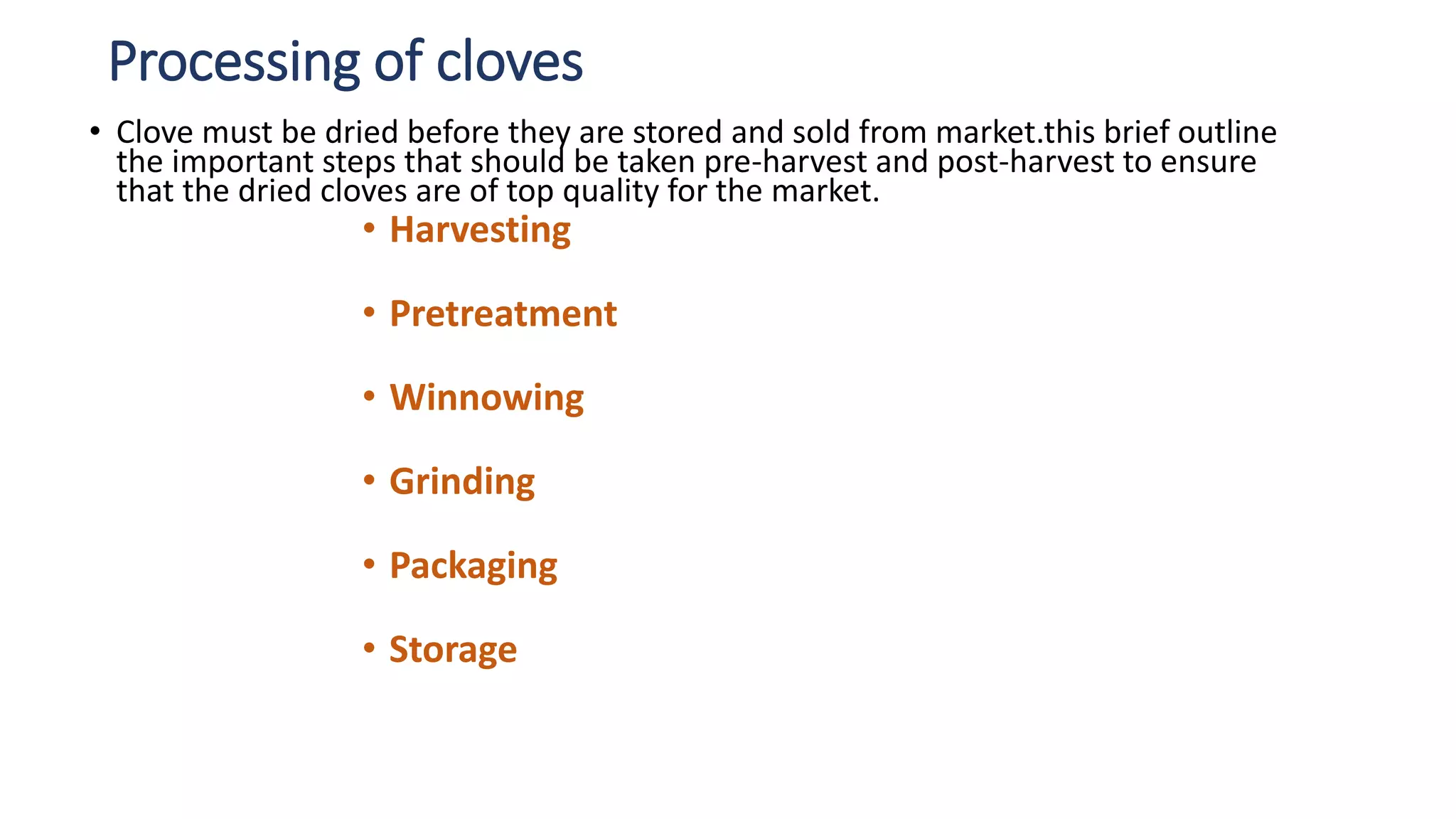 Processing of cloves

• Clove must be dried before they are stored and sold from market.this brief outline the important steps that should be taken pre-harvest and post-harvest to ensure that the dried cloves are of top quality for the market.

• Harvesting

• Pretreatment

• Winnowing

• Grinding

• Packaging

• Storage